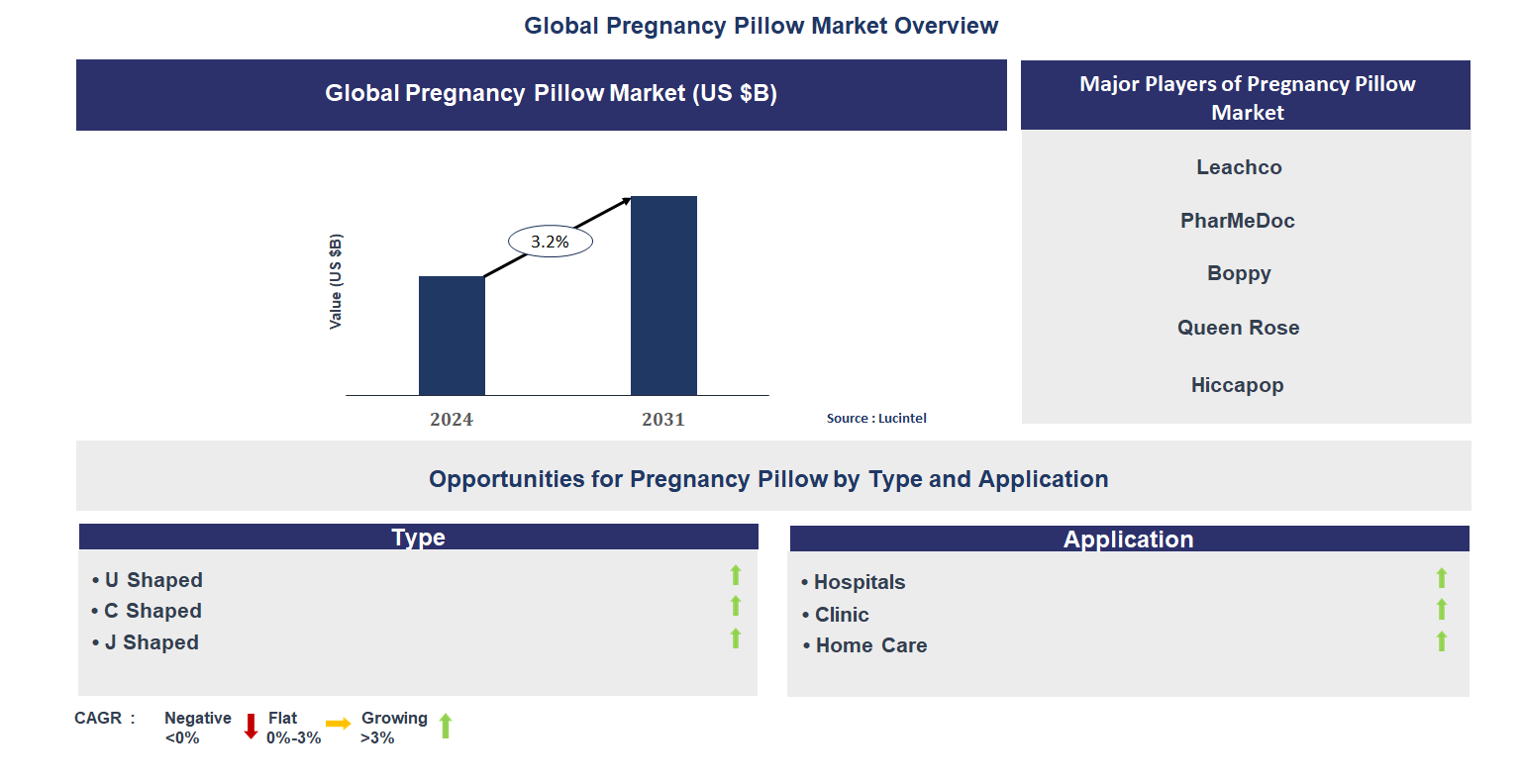 Global Pregnancy Pillow Market Overview

Global Pregnancy Pillow Market (US $B)

Value (US $B)

3.2%

2024

2031

Source : Lucintel

Major Players of Pregnancy Pillow Market

Leachco

PharMeDoc

Boppy

Queen Rose

Hiccapop

Opportunities for Pregnancy Pillow by Type and Application

Type

• U Shaped
• C Shaped
• J Shaped

Application

• Hospitals
• Clinic
• Home Care

CAGR : Negative <0% Flat 0%-3% Growing >3%